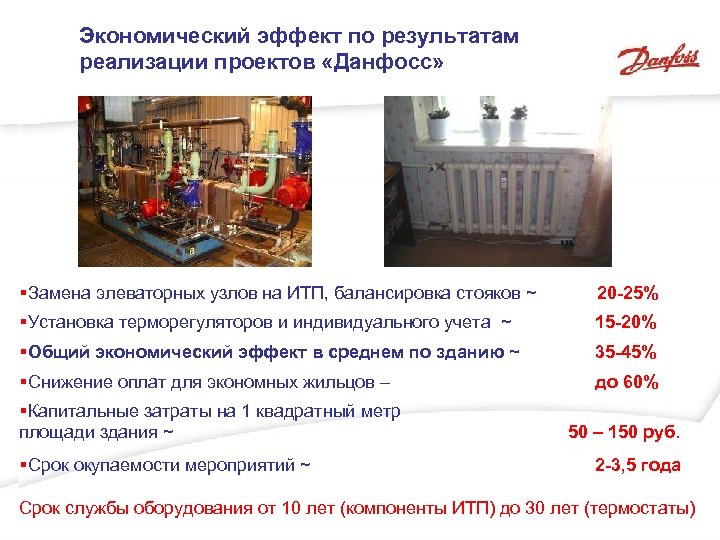 Экономический эффект по результатам реализации проектов «Данфосс»

Danfoss

▪Замена элеваторных узлов на ИТП, балансировка стояков ~ 20-25%

▪Установка терморегуляторов и индивидуального учета ~ 15-20%

▪Общий экономический эффект в среднем по зданию ~ 35-45%

▪Снижение оплат для экономных жильцов – до 60%

▪Капитальные затраты на 1 квадратный метр площади здания ~ 50 – 150 руб.

▪Срок окупаемости мероприятий ~ 2-3,5 года

Срок службы оборудования от 10 лет (компоненты ИТП) до 30 лет (термостаты)